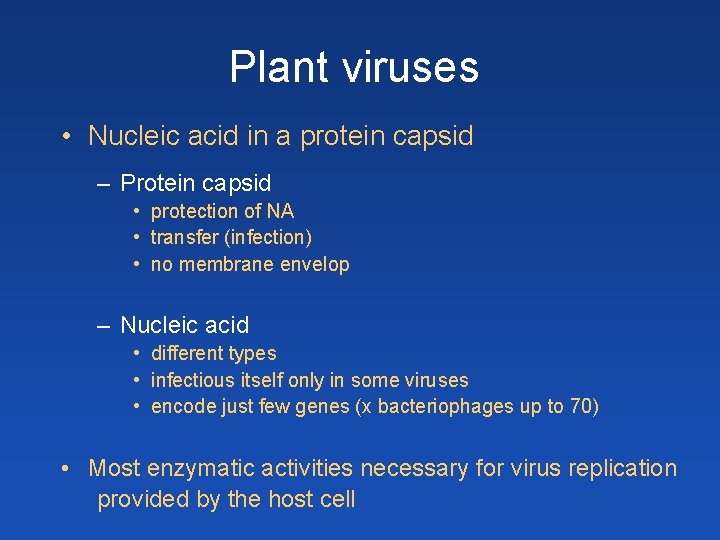 Plant viruses

• Nucleic acid in a protein capsid

– Protein capsid
• protection of NA
• transfer (infection)
• no membrane envelop

– Nucleic acid
• different types
• infectious itself only in some viruses
• encode just few genes (x bacteriophages up to 70)

• Most enzymatic activities necessary for virus replication provided by the host cell